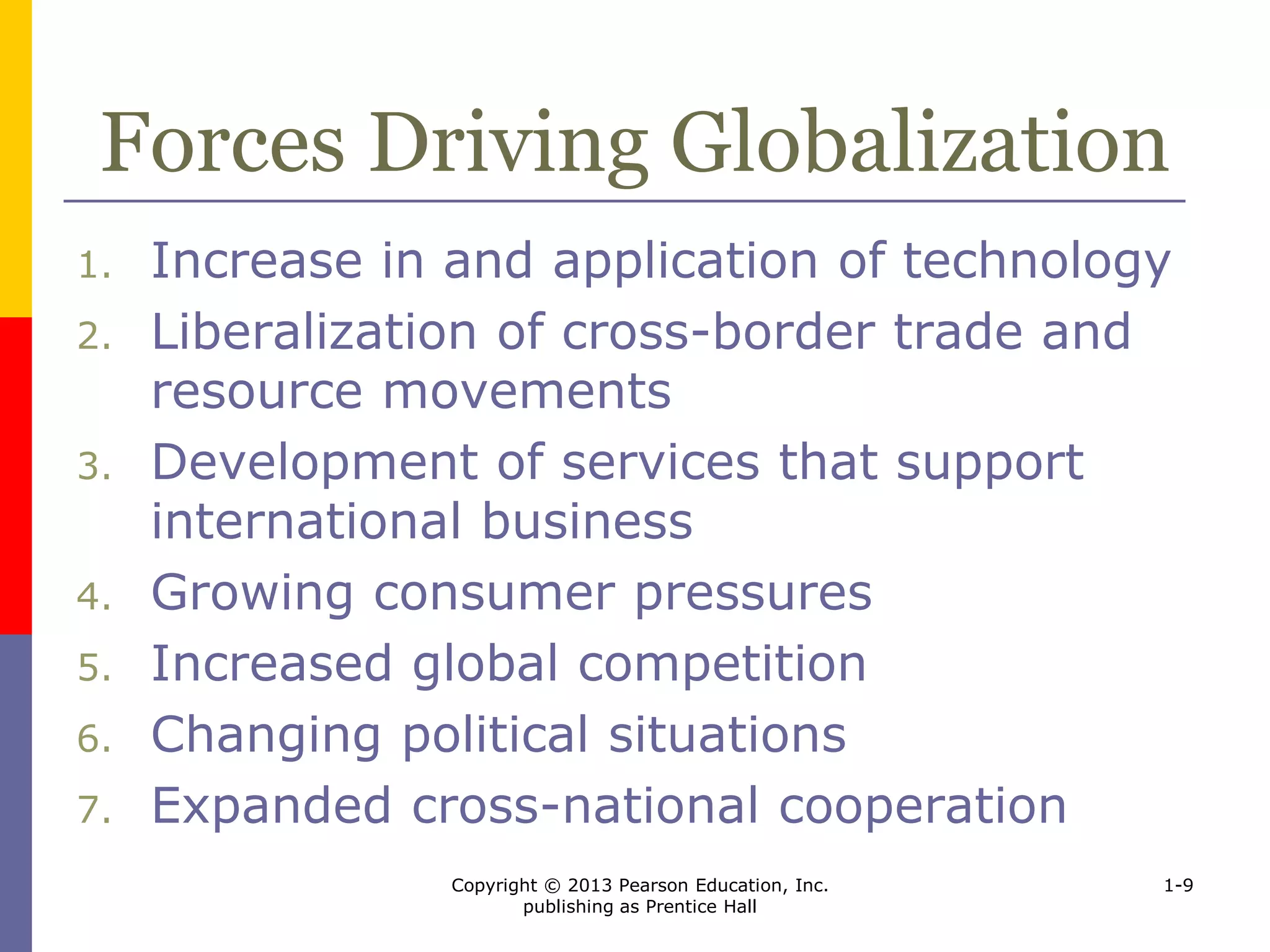 Forces Driving Globalization

1. Increase in and application of technology
2. Liberalization of cross-border trade and resource movements
3. Development of services that support international business
4. Growing consumer pressures
5. Increased global competition
6. Changing political situations
7. Expanded cross-national cooperation

Copyright © 2013 Pearson Education, Inc. publishing as Prentice Hall

1-9